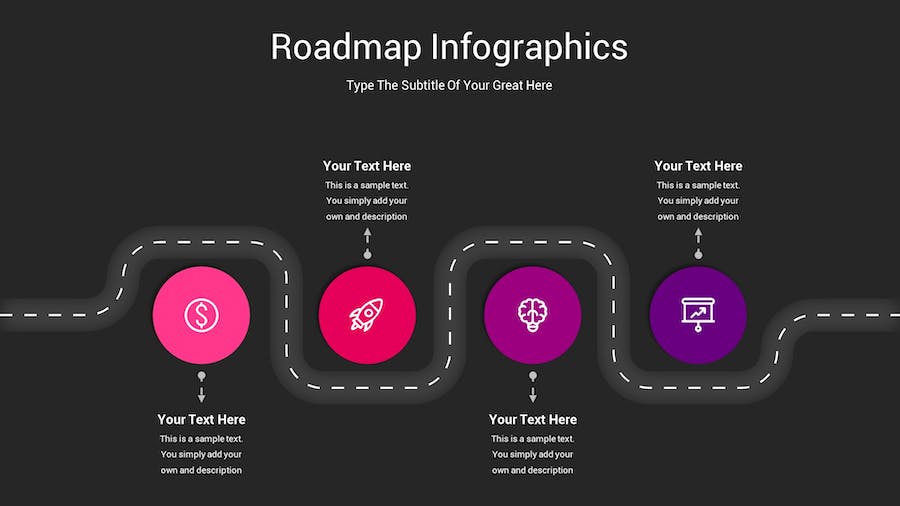 Roadmap Infographics

Type The Subtitle Of Your Great Here

Your Text Here

This is a sample text. You simply add your own and description

Your Text Here

This is a sample text. You simply add your own and description

Your Text Here

This is a sample text. You simply add your own and description

Your Text Here

This is a sample text. You simply add your own and description